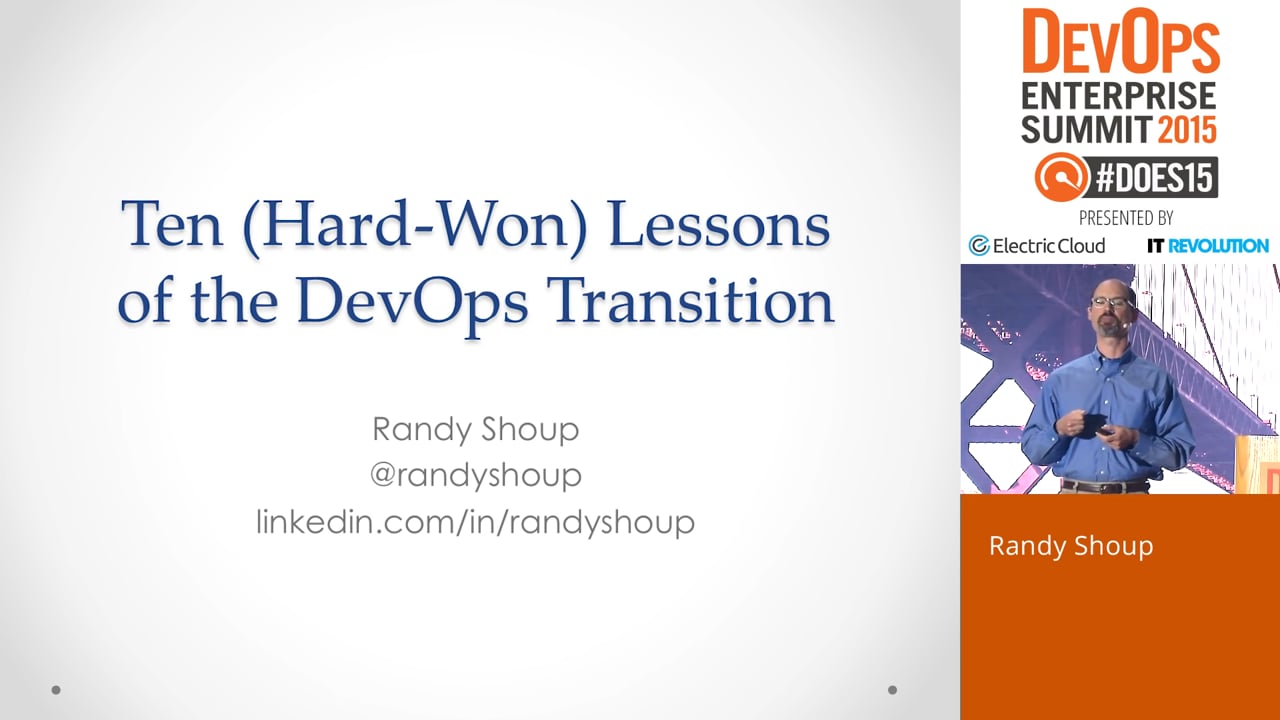 Ten (Hard-Won) Lessons of the DevOps Transition

Randy Shoup
@randyshoup
linkedin.com/in/randyshoup

DEVOPS
ENTERPRISE
SUMMIT 2015
#DOES15
PRESENTED BY
Electric Cloud
IT REVOLUTION

Randy Shoup